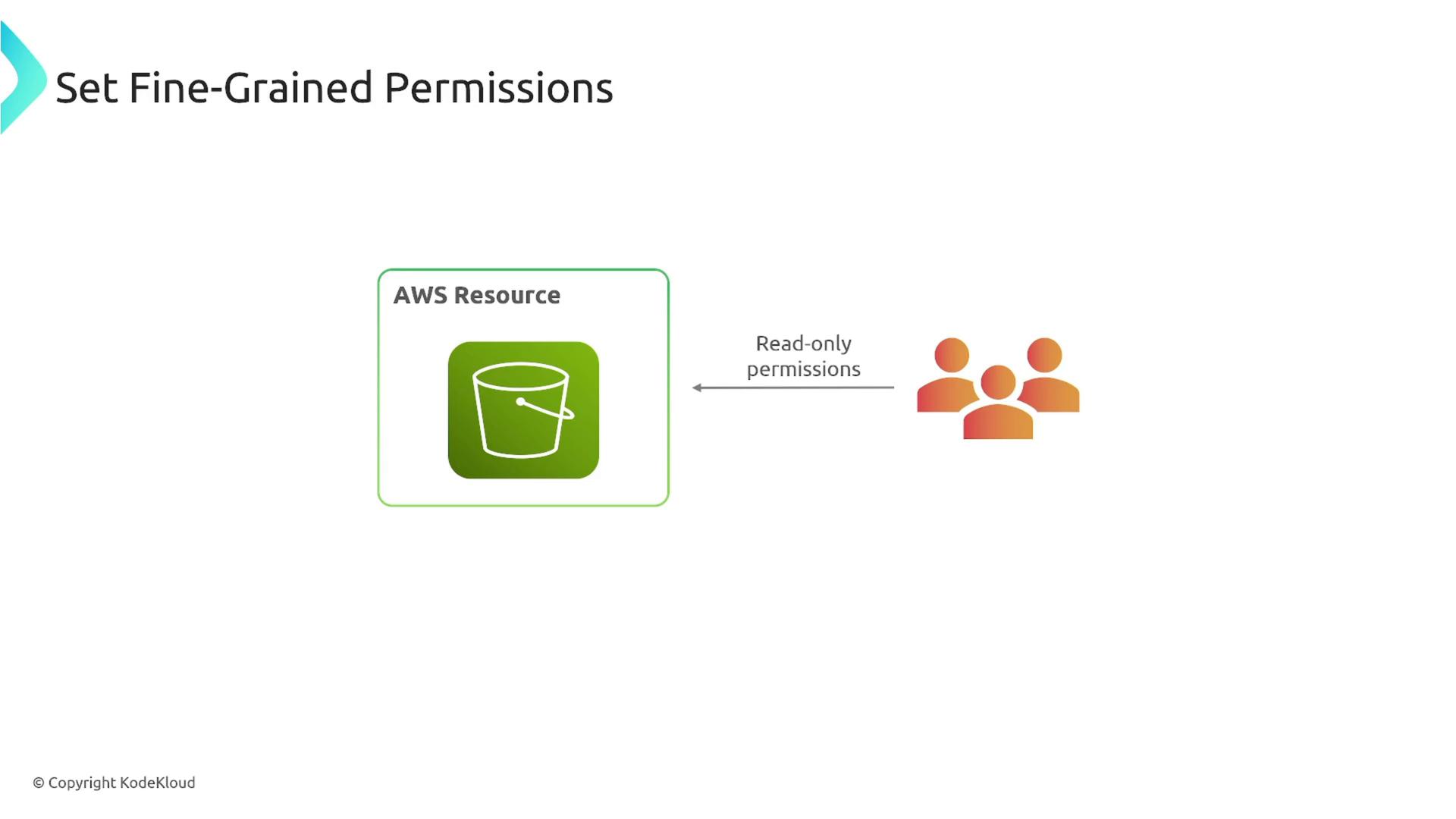 Set Fine-Grained Permissions

AWS Resource

Read-only permissions

© Copyright KodeKloud